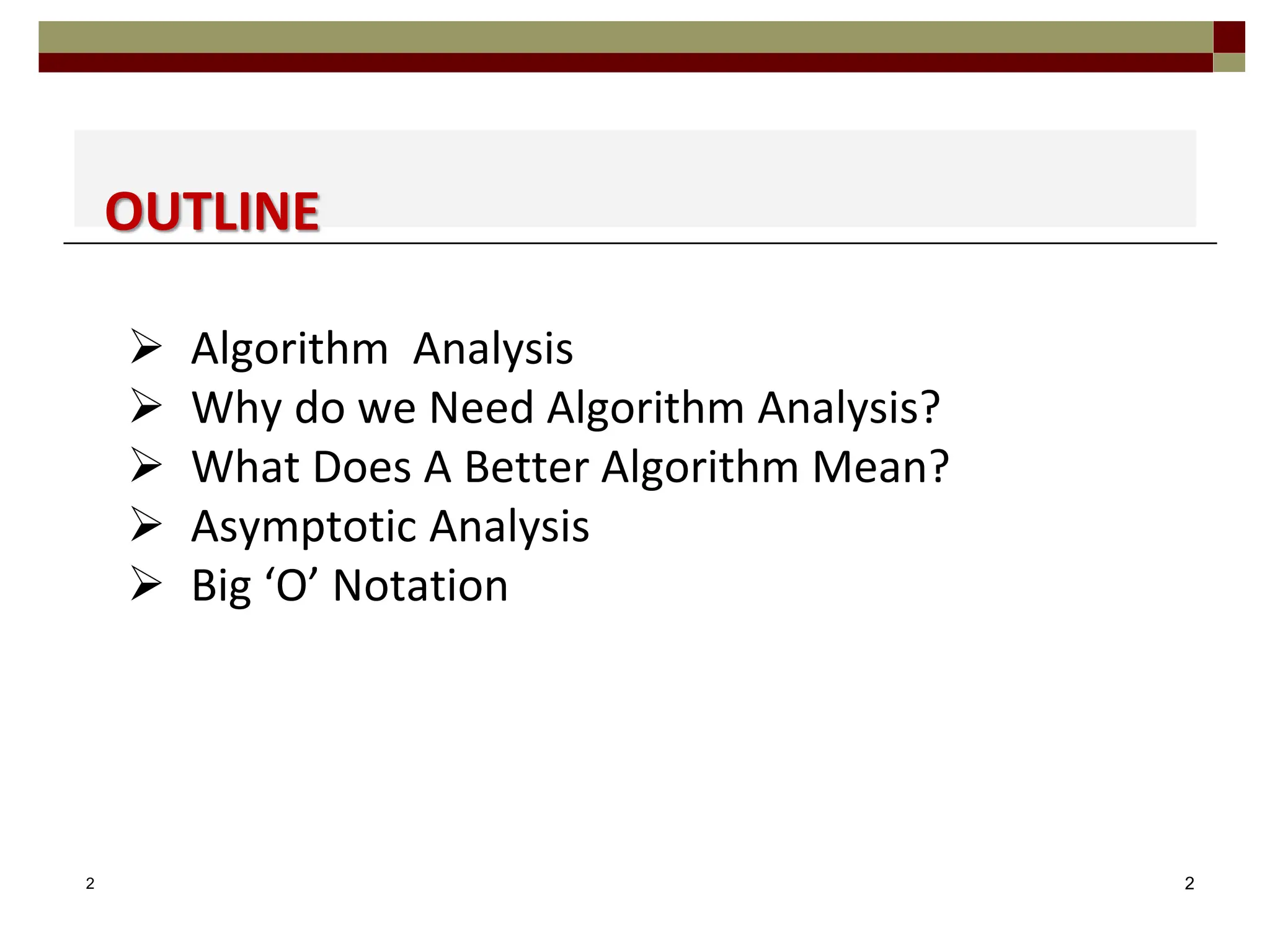 OUTLINE

➢ Algorithm  Analysis
➢ Why do we Need Algorithm Analysis?
➢ What Does A Better Algorithm Mean?
➢ Asymptotic Analysis
➢ Big ‘O’ Notation

2

2